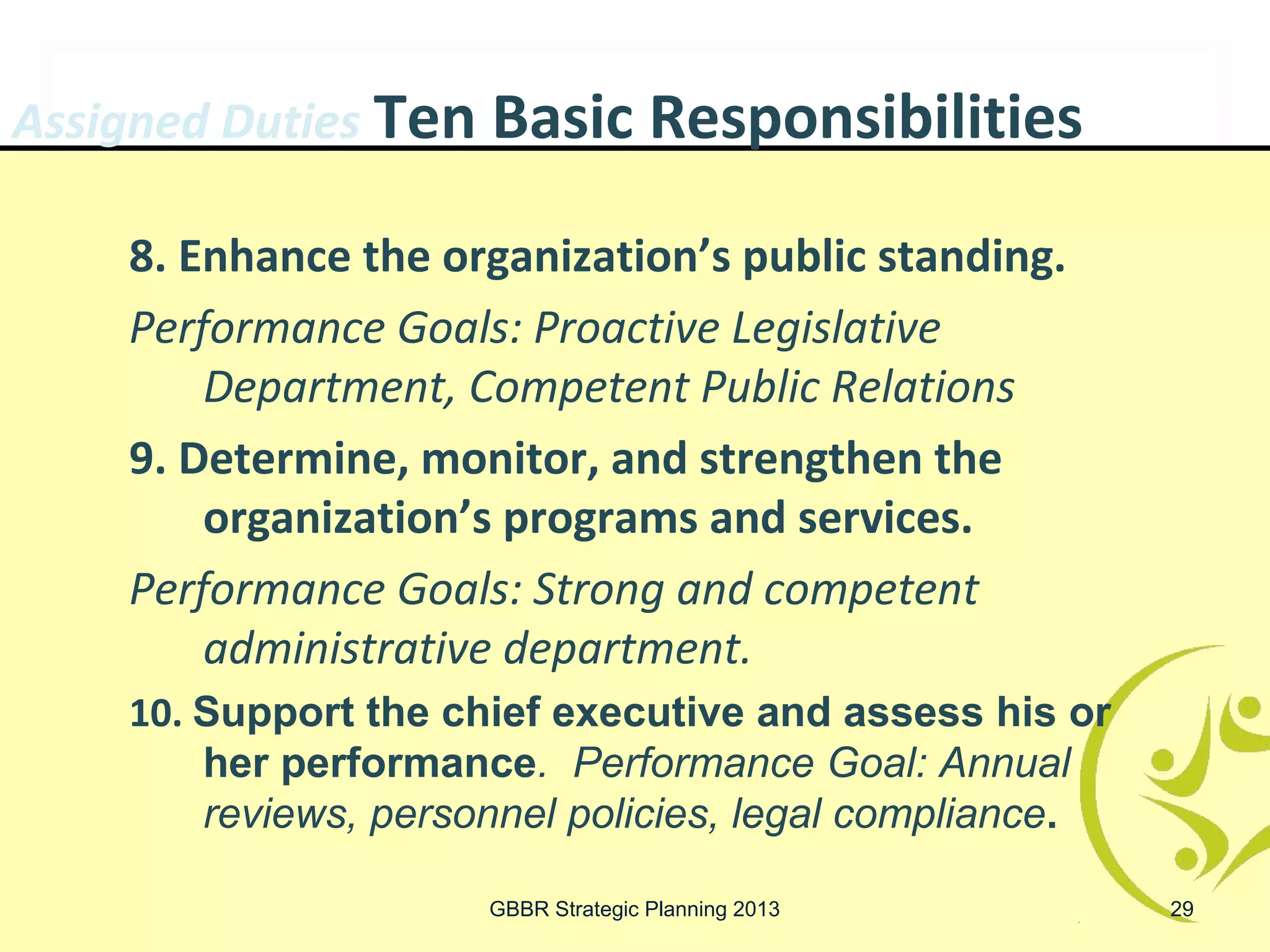 Assigned Duties Ten Basic Responsibilities

8. Enhance the organization’s public standing.

Performance Goals: Proactive Legislative Department, Competent Public Relations

9. Determine, monitor, and strengthen the organization’s programs and services.

Performance Goals: Strong and competent administrative department.

10. Support the chief executive and assess his or her performance. Performance Goal: Annual reviews, personnel policies, legal compliance.

GBBR Strategic Planning 2013

29